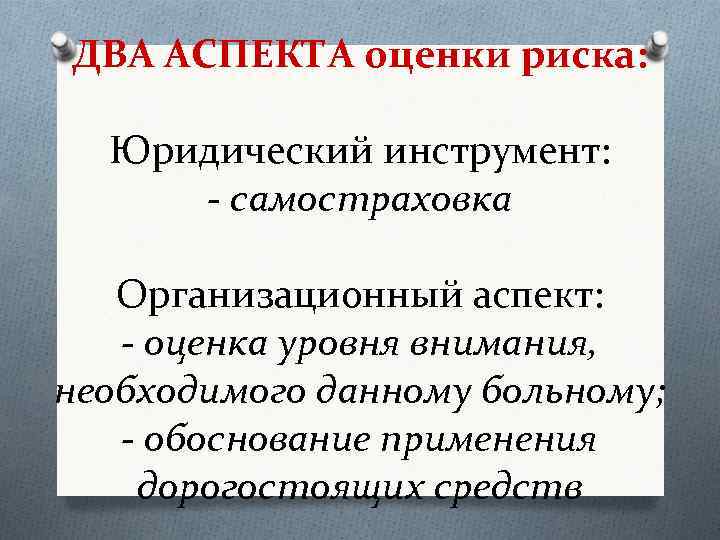 ДВА АСПЕКТА оценки риска:

Юридический инструмент:
- самостраховка

Организационный аспект:
- оценка уровня внимания, необходимого данному больному;
- обоснование применения дорогостоящих средств